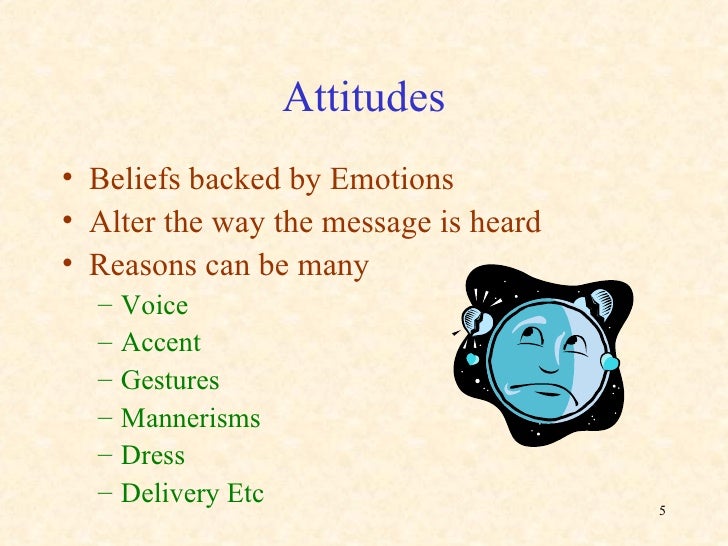 Attitudes

• Beliefs backed by Emotions
• Alter the way the message is heard
• Reasons can be many
– Voice
– Accent
– Gestures
– Mannerisms
– Dress
– Delivery Etc

5